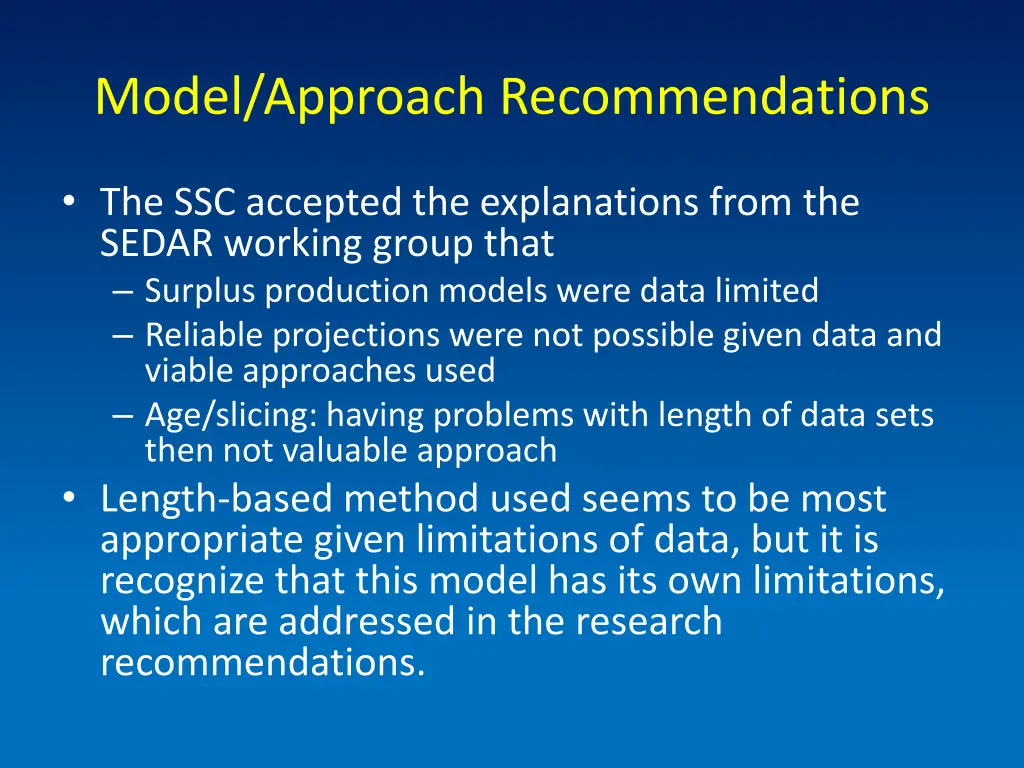 Model/Approach Recommendations

• The SSC accepted the explanations from the SEDAR working group that
  – Surplus production models were data limited
  – Reliable projections were not possible given data and viable approaches used
  – Age/slicing: having problems with length of data sets then not valuable approach
• Length-based method used seems to be most appropriate given limitations of data, but it is recognize that this model has its own limitations, which are addressed in the research recommendations.